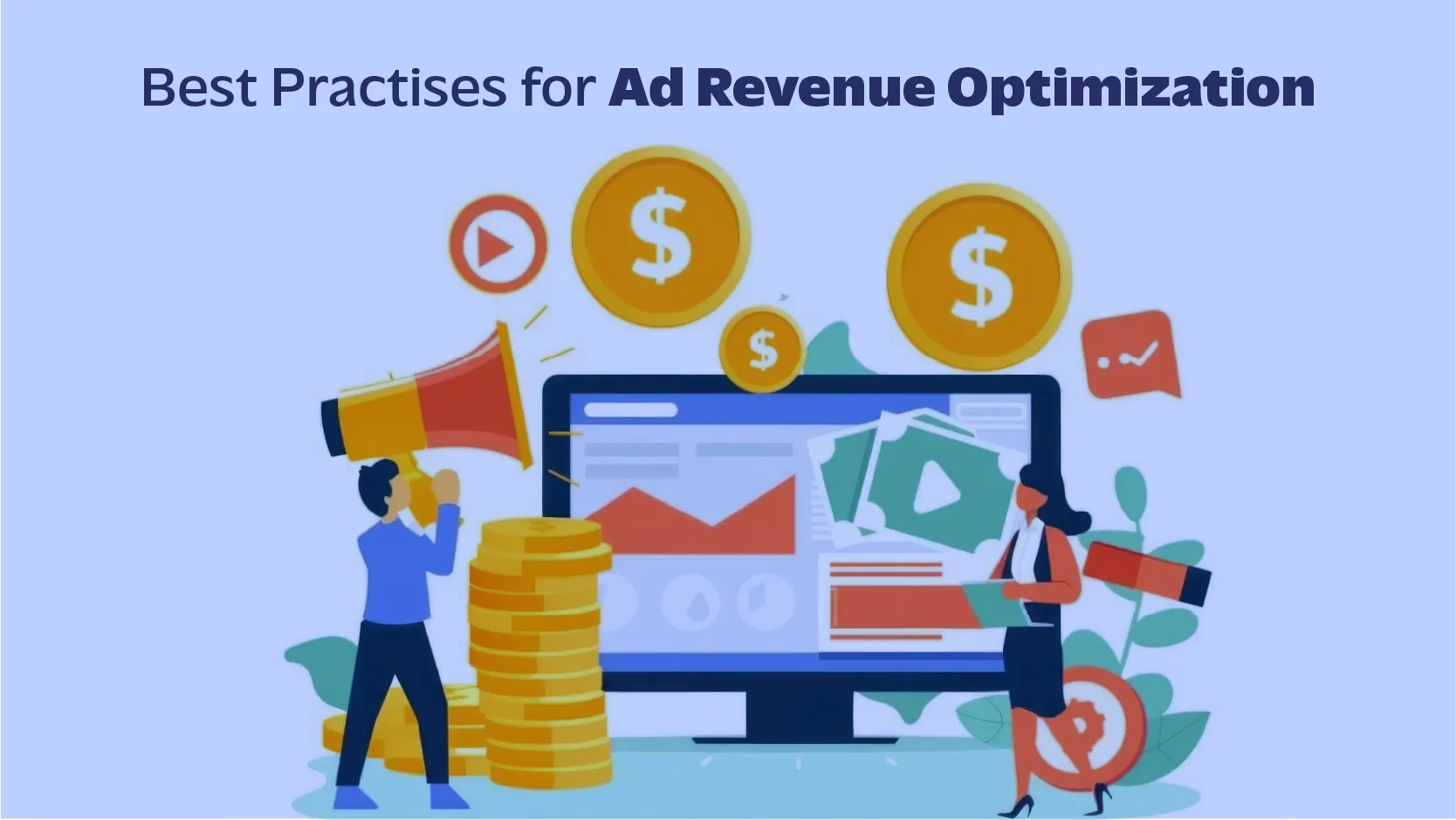 Best Practises for Ad Revenue Optimization

$

$

$